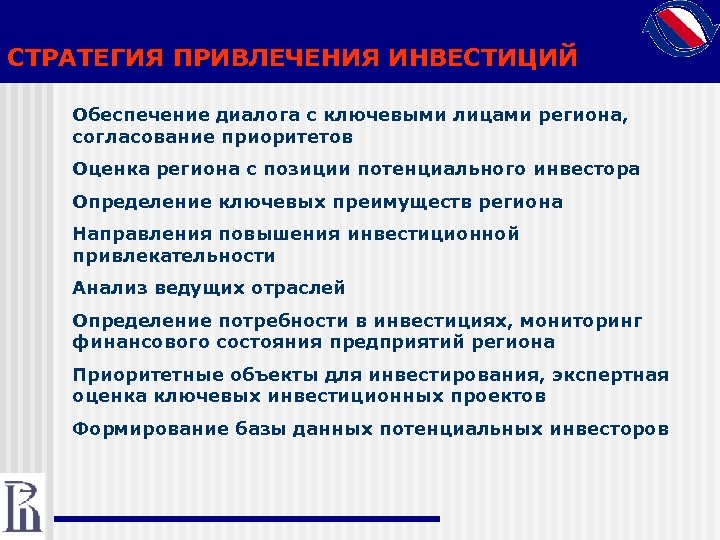 СТРАТЕГИЯ ПРИВЛЕЧЕНИЯ ИНВЕСТИЦИЙ

Обеспечение диалога с ключевыми лицами региона, согласование приоритетов

Оценка региона с позиции потенциального инвестора

Определение ключевых преимуществ региона

Направления повышения инвестиционной привлекательности

Анализ ведущих отраслей

Определение потребности в инвестициях, мониторинг финансового состояния предприятий региона

Приоритетные объекты для инвестирования, экспертная оценка ключевых инвестиционных проектов

Формирование базы данных потенциальных инвесторов